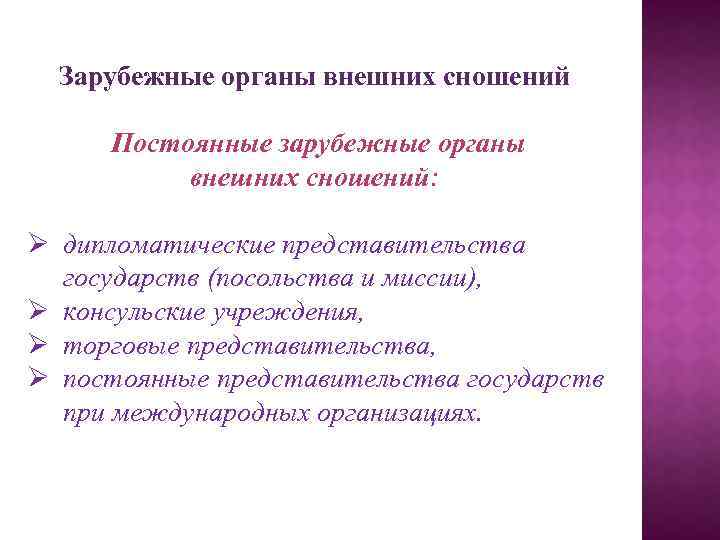 Зарубежные органы внешних сношений

Постоянные зарубежные органы внешних сношений:

➢ дипломатические представительства государств (посольства и миссии),
➢ консульские учреждения,
➢ торговые представительства,
➢ постоянные представительства государств при международных организациях.